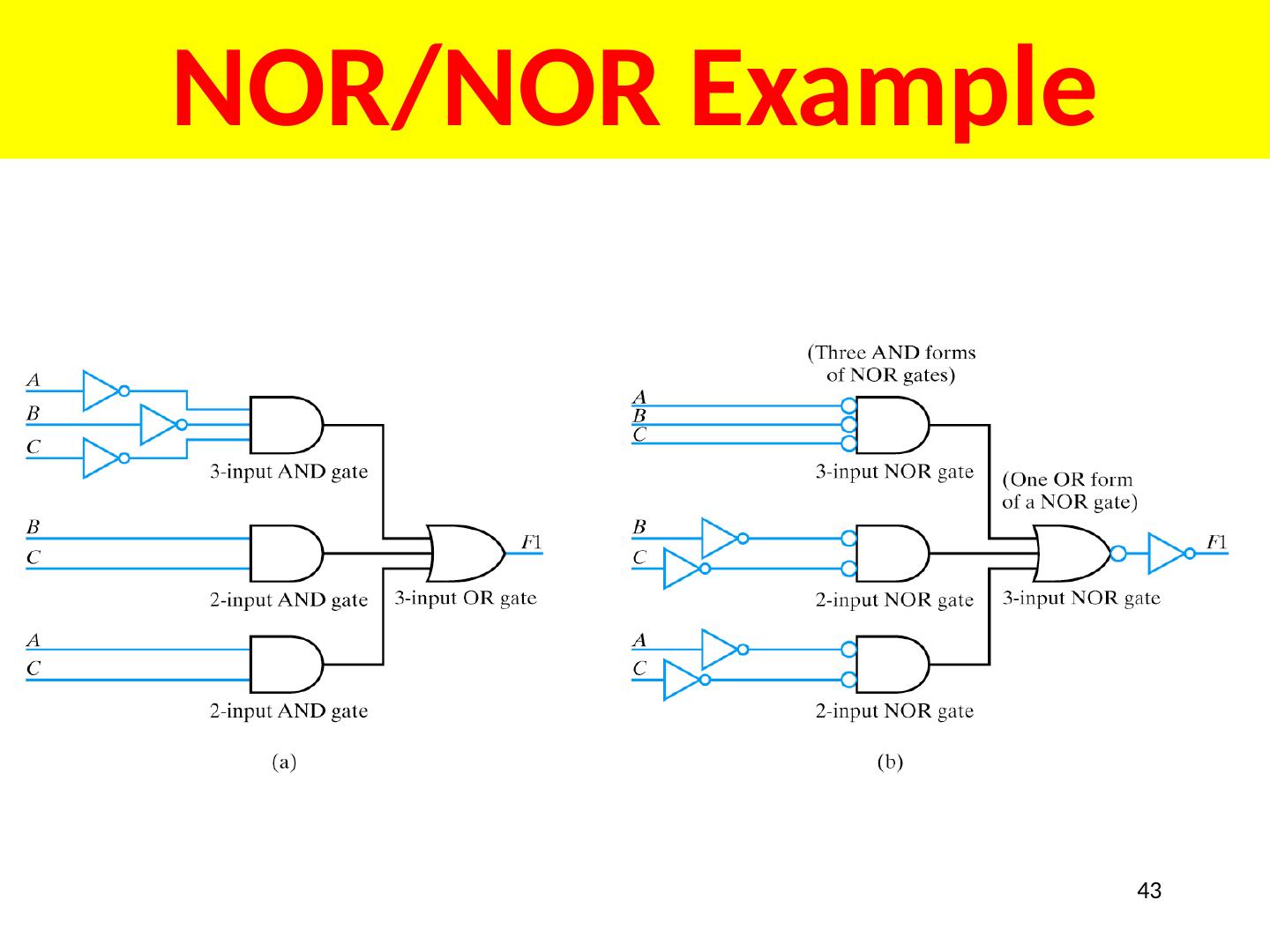 NOR/NOR Example

A
B
C
3-input AND gate
B
C
2-input AND gate
3-input OR gate
F1
A
C
2-input AND gate
(a)

(Three AND forms of NOR gates)
A
B
C
3-input NOR gate
(One OR form of a NOR gate)
B
C
2-input NOR gate
3-input NOR gate
F1
A
C
2-input NOR gate
(b)

43